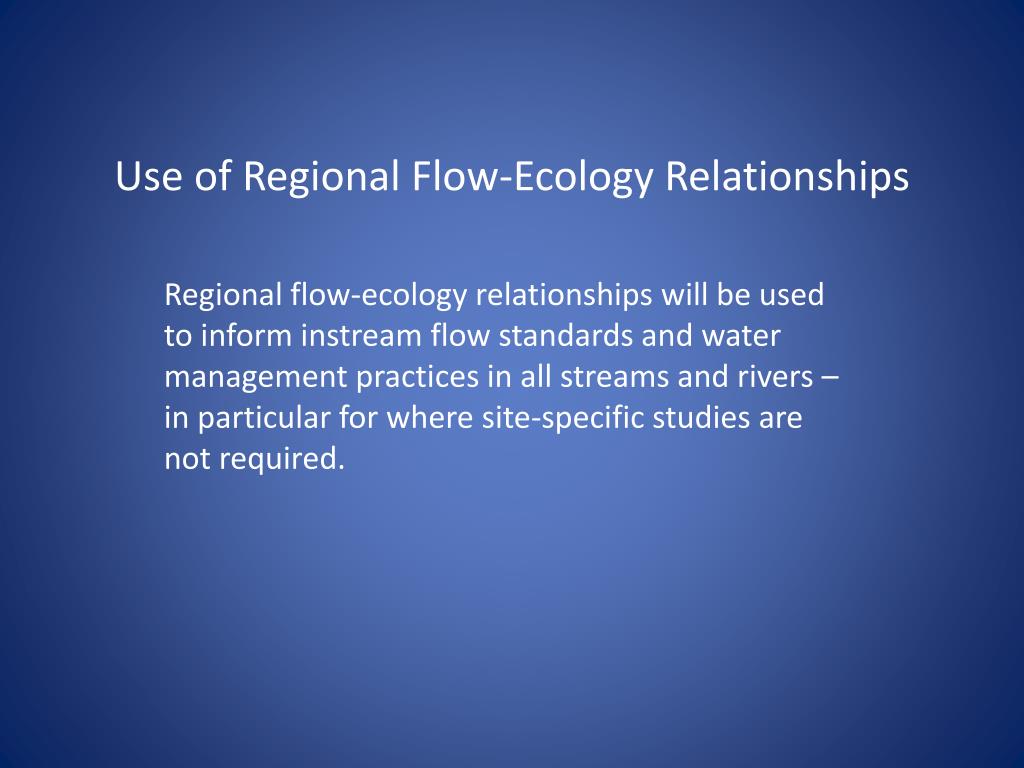 Use of Regional Flow-Ecology Relationships

Regional flow-ecology relationships will be used to inform instream flow standards and water management practices in all streams and rivers – in particular for where site-specific studies are not required.